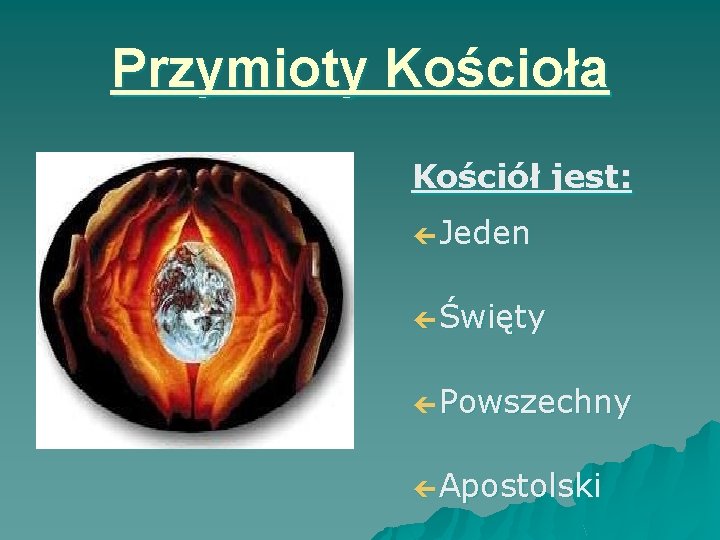 Przymioty Kościoła

Kościół jest:

Jeden

Święty

Powszechny

Apostolski